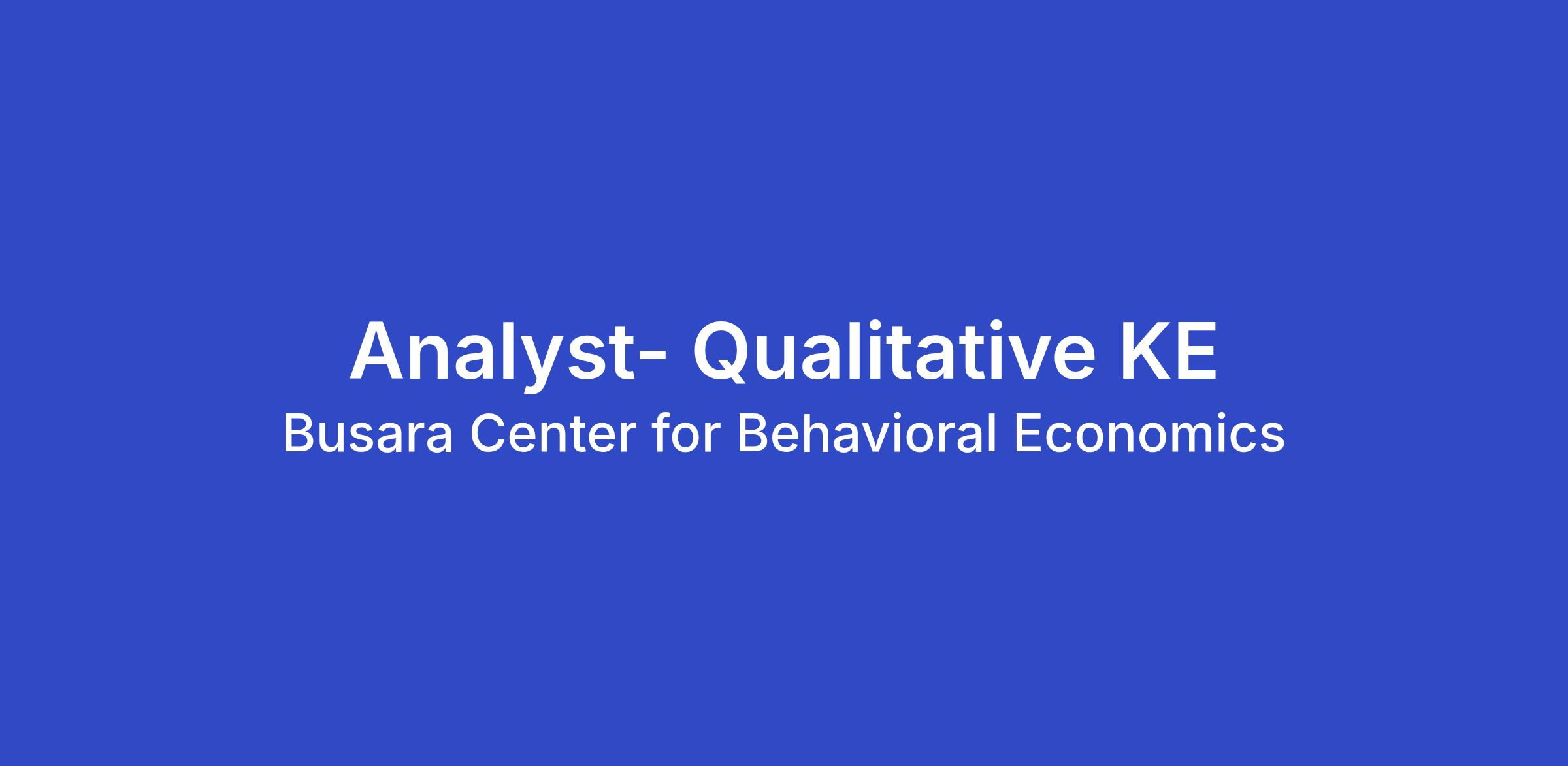 Analyst- Qualitative KE
Busara Center for Behavioral Economics